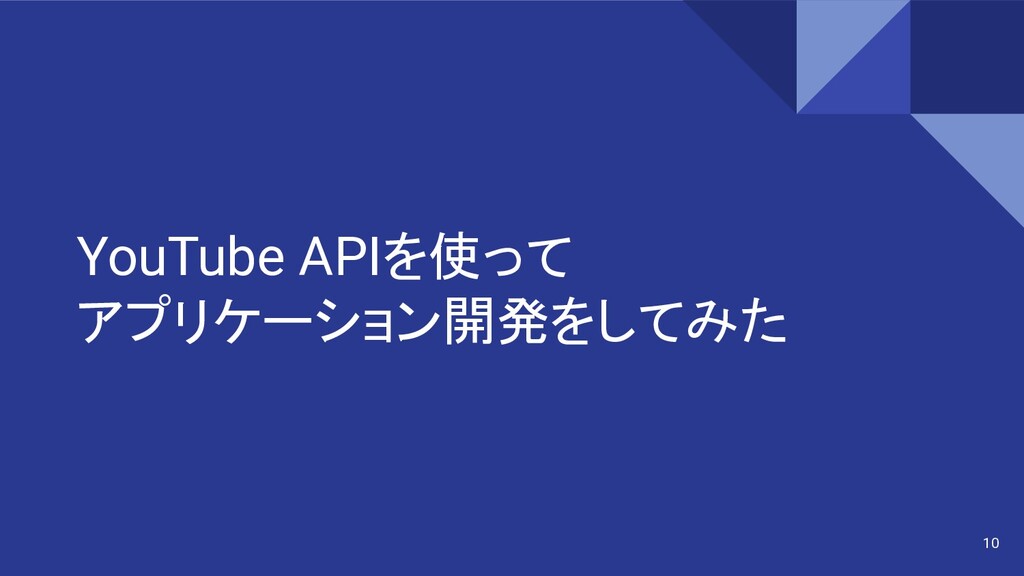 YouTube APIを使って
アプリケーション開発をしてみた

10